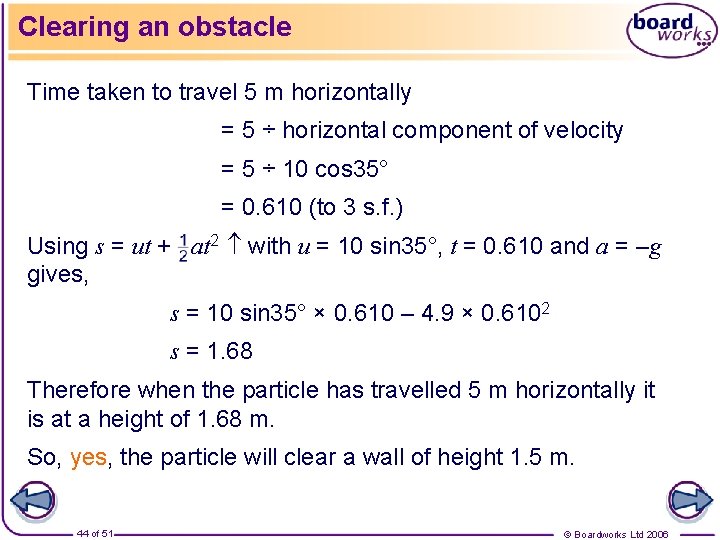 Clearing an obstacle

board works

Time taken to travel 5 m horizontally

= 5 ÷ horizontal component of velocity

= 5 ÷ 10 cos35°

= 0.610 (to 3 s.f.)

Using $s = ut + \frac{1}{2}at^2$ ↑ with $u$ = 10 sin35°, $t$ = 0.610 and $a = -g$ gives,

$s$ = 10 sin35° × 0.610 – 4.9 × $0.610^2$

$s$ = 1.68

Therefore when the particle has travelled 5 m horizontally it is at a height of 1.68 m.

So, yes, the particle will clear a wall of height 1.5 m.

44 of 51

© Boardworks Ltd 2006